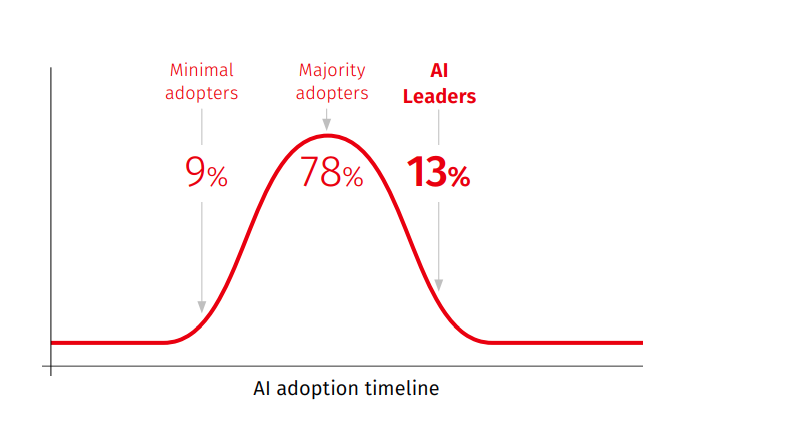 Minimal adopters
9%

Majority adopters
78%

AI Leaders
13%

AI adoption timeline